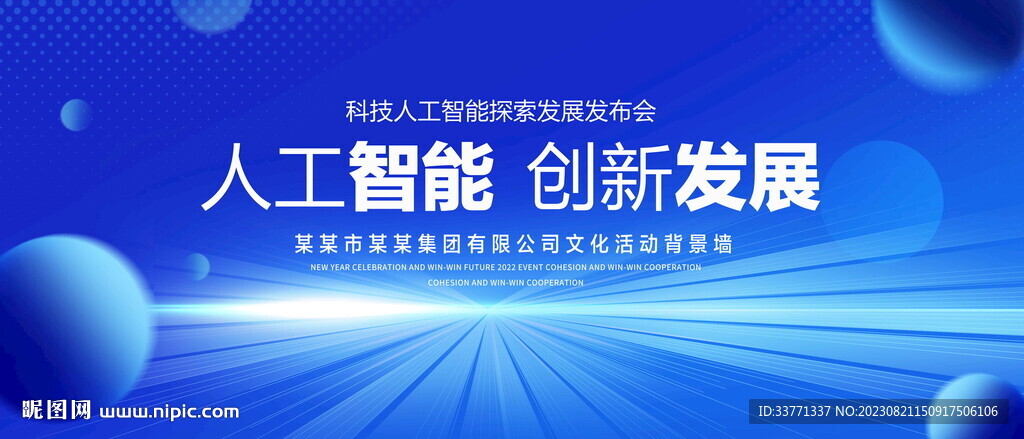 科技人工智能探索发展发布会

人工智能 创新发展

某某市某某集团有限公司文化活动背景墙

NEW YEAR CELEBRATION AND WIN-WIN FUTURE 2022 EVENT COHESION AND WIN-WIN COOPERATION
COHESION AND WIN-WIN COOPERATION

昵图网 www.nipic.com

ID:33771337 NO:20230821150917506106